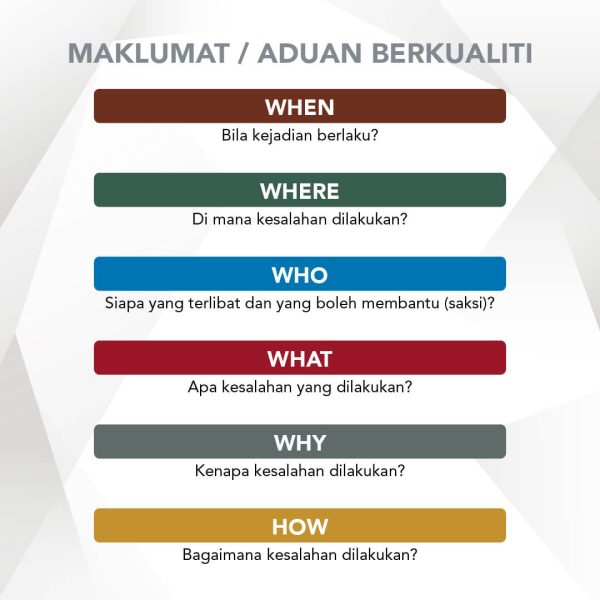 MAKLUMAT / ADUAN BERKUALITI

WHEN

Bila kejadian berlaku?

WHERE

Di mana kesalahan dilakukan?

WHO

Siapa yang terlibat dan yang boleh membantu (saksi)?

WHAT

Apa kesalahan yang dilakukan?

WHY

Kenapa kesalahan dilakukan?

HOW

Bagaimana kesalahan dilakukan?